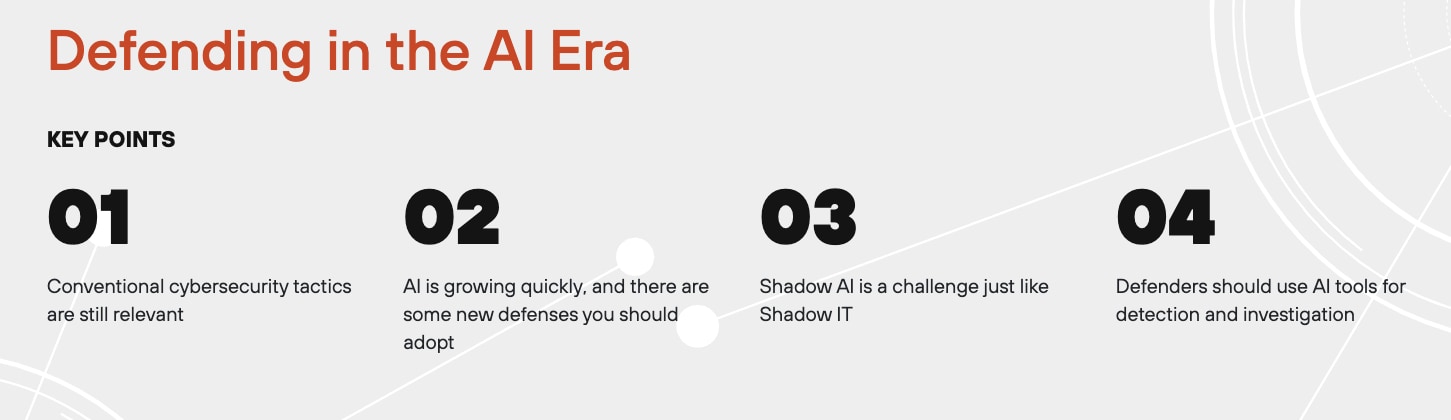 Defending in the AI Era

KEY POINTS

01

Conventional cybersecurity tactics are still relevant

02

AI is growing quickly, and there are some new defenses you should adopt

03

Shadow AI is a challenge just like Shadow IT

04

Defenders should use AI tools for detection and investigation